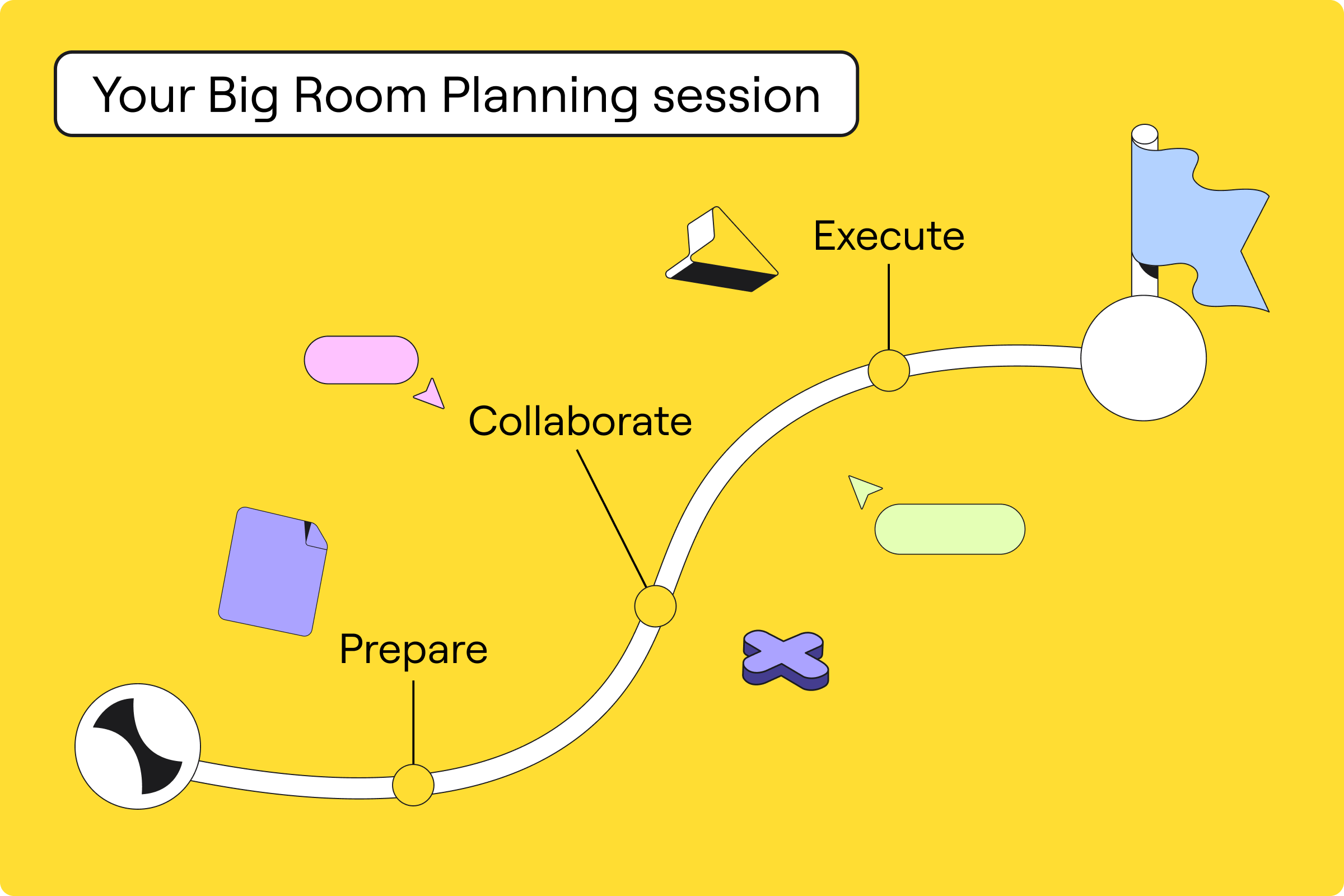 Your Big Room Planning session

Execute

Collaborate

Prepare